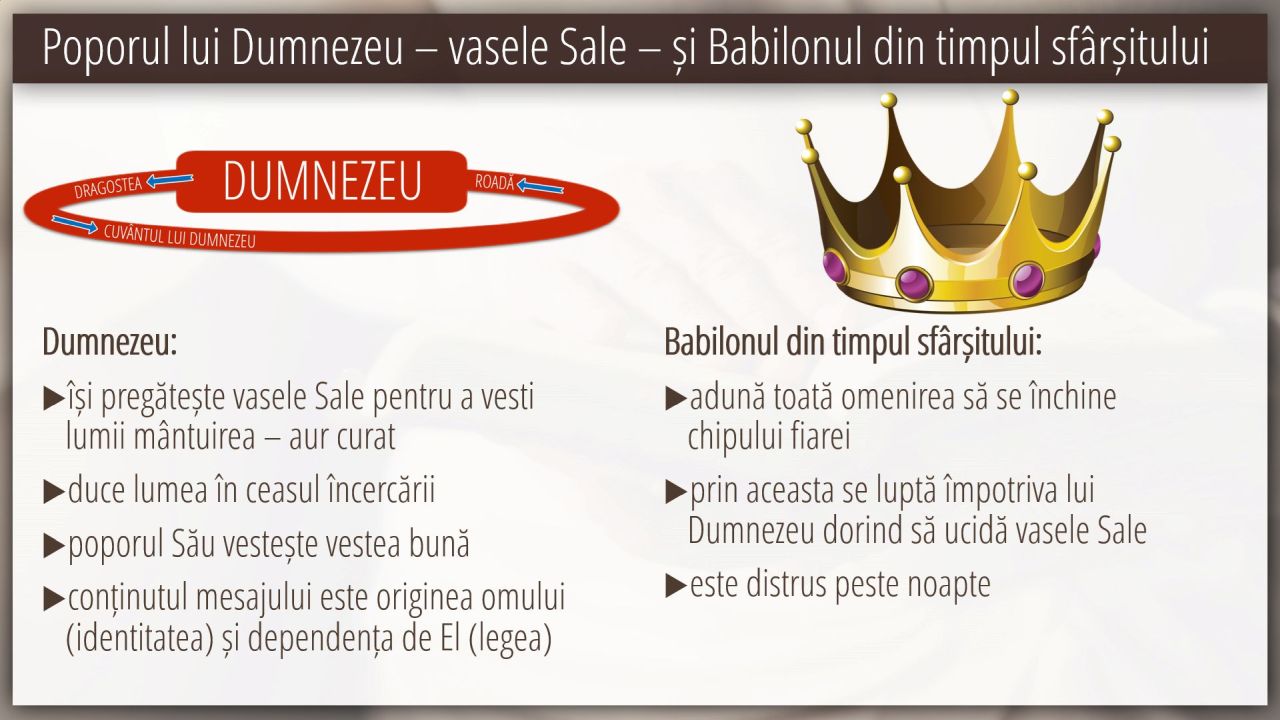 Poporul lui Dumnezeu – vasele Sale – și Babilonul din timpul sfârșitului

DRAGOSTEA
DUMNEZEU
ROADĂ
CUVÂNTUL LUI DUMNEZEU

Dumnezeu:

▶își pregătește vasele Sale pentru a vesti lumii mântuirea – aur curat

▶duce lumea în ceasul încercării

▶poporul Său vestește vestea bună

▶conținutul mesajului este originea omului (identitatea) și dependența de El (legea)

Babilonul din timpul sfârșitului:

▶adună toată omenirea să se închine chipului fiarei

▶prin aceasta se luptă împotriva lui Dumnezeu dorind să ucidă vasele Sale

▶este distrus peste noapte